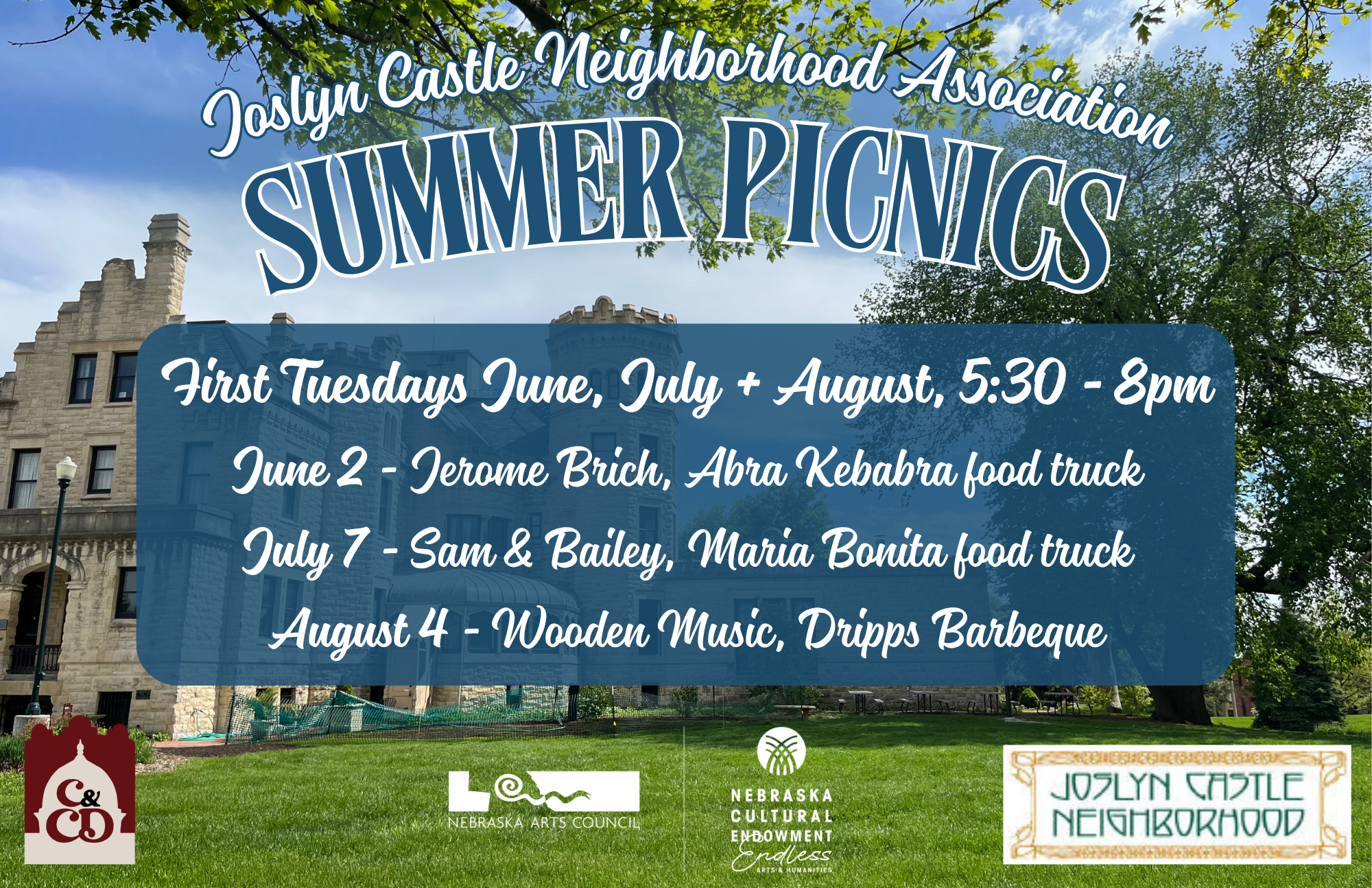 Joslyn Castle Neighborhood Association
SUMMER PICNICS

First Tuesdays June, July + August, 5:30 - 8pm
June 2 - Jerome Brich, Abra Kebabra food truck
July 7 - Sam & Bailey, Maria Bonita food truck
August 4 - Wooden Music, Dripps Barbeque

C&CD

NEBRASKA ARTS COUNCIL

NEBRASKA CULTURAL ENDOWMENT
Endless
ARTS & HUMANITIES

JOSLYN CASTLE NEIGHBORHOOD